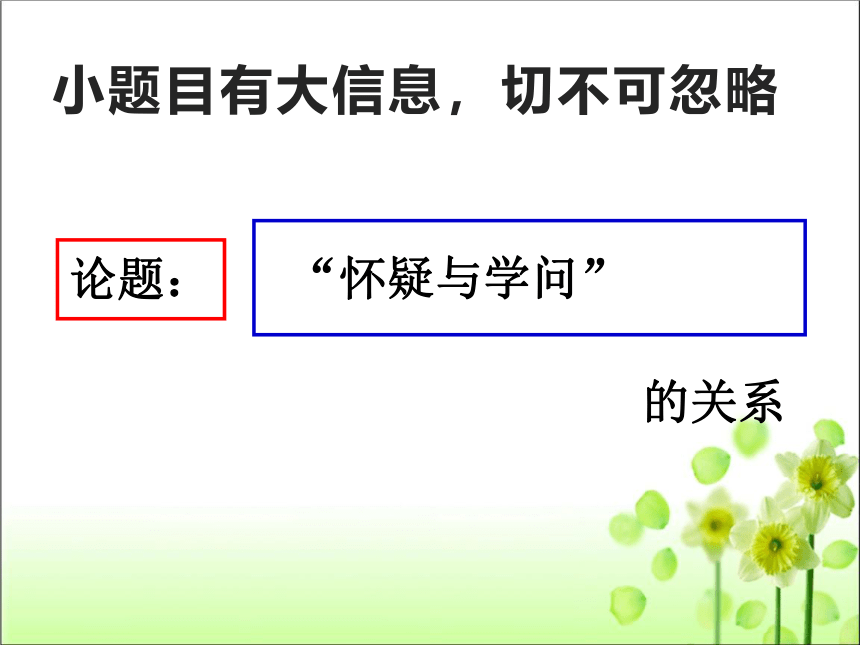 小题目有大信息，切不可忽略

论题：

“怀疑与学问”

的关系